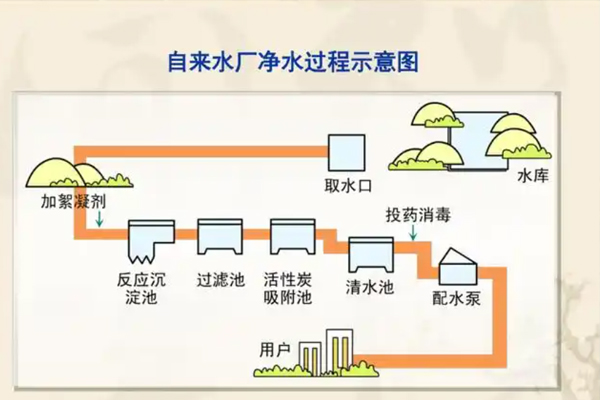 自来水厂净水过程示意图

水库

取水口

加絮凝剂

投药消毒

反应沉淀池

过滤池

活性炭吸附池

清水池

配水泵

用户